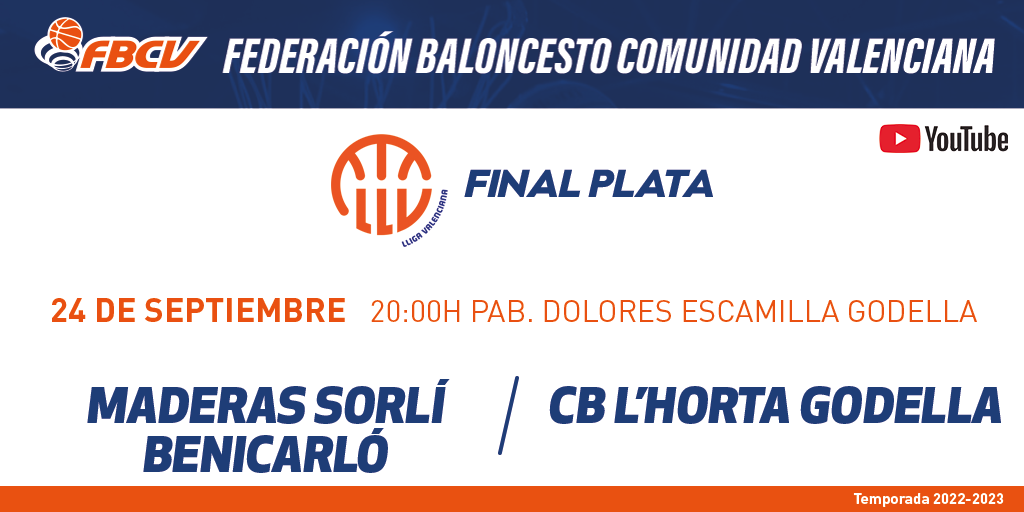 FBCV FEDERACIÓN BALONCESTO COMUNIDAD VALENCIANA

YouTube

LLV LLIGA VALENCIANA

FINAL PLATA

24 DE SEPTIEMBRE 20:00H PAB. DOLORES ESCAMILLA GODELLA

MADERAS SORLÍ BENICARLÓ / CB L'HORTA GODELLA

Temporada 2022-2023